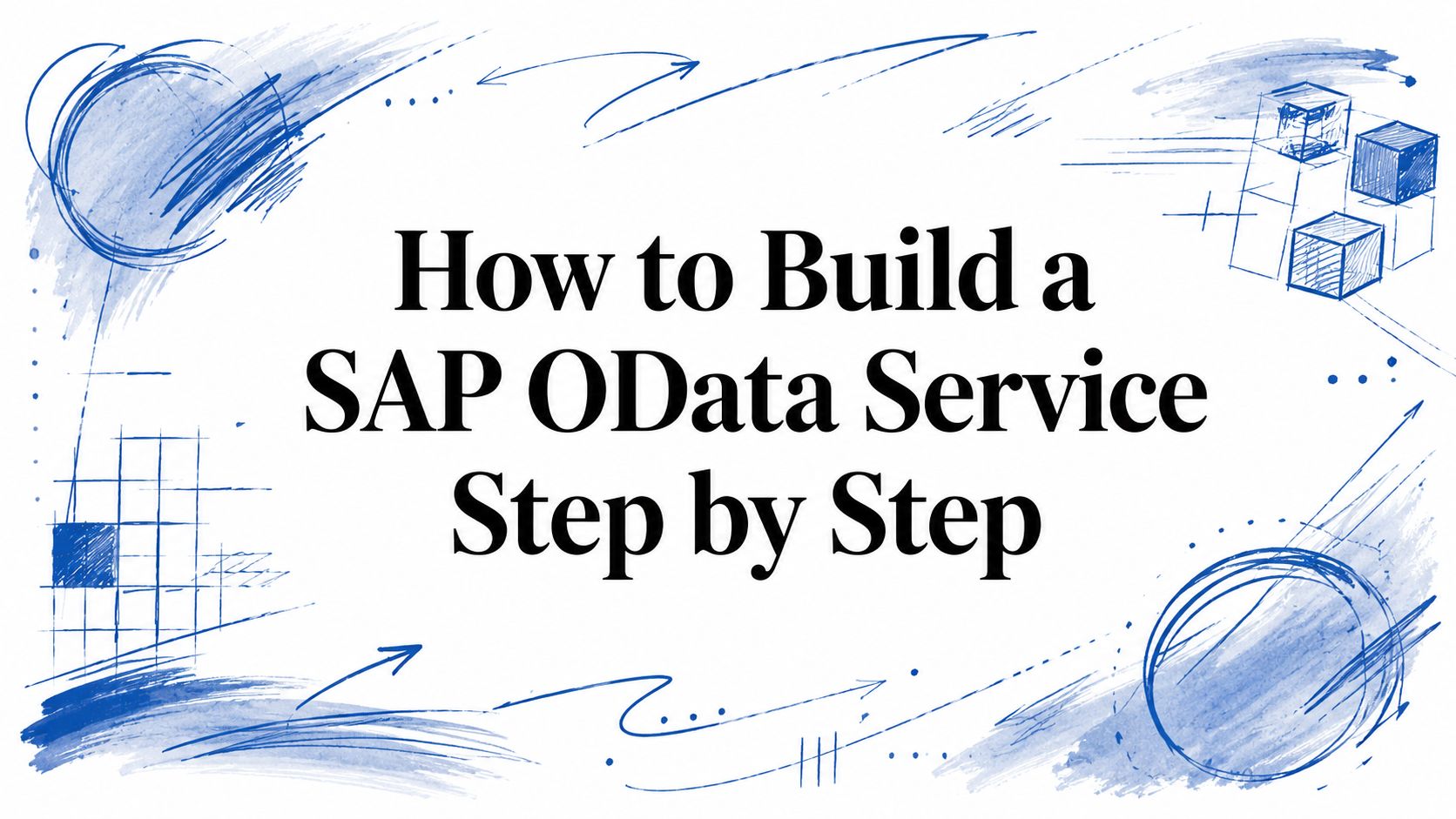 How to Build a SAP OData Service Step by Step